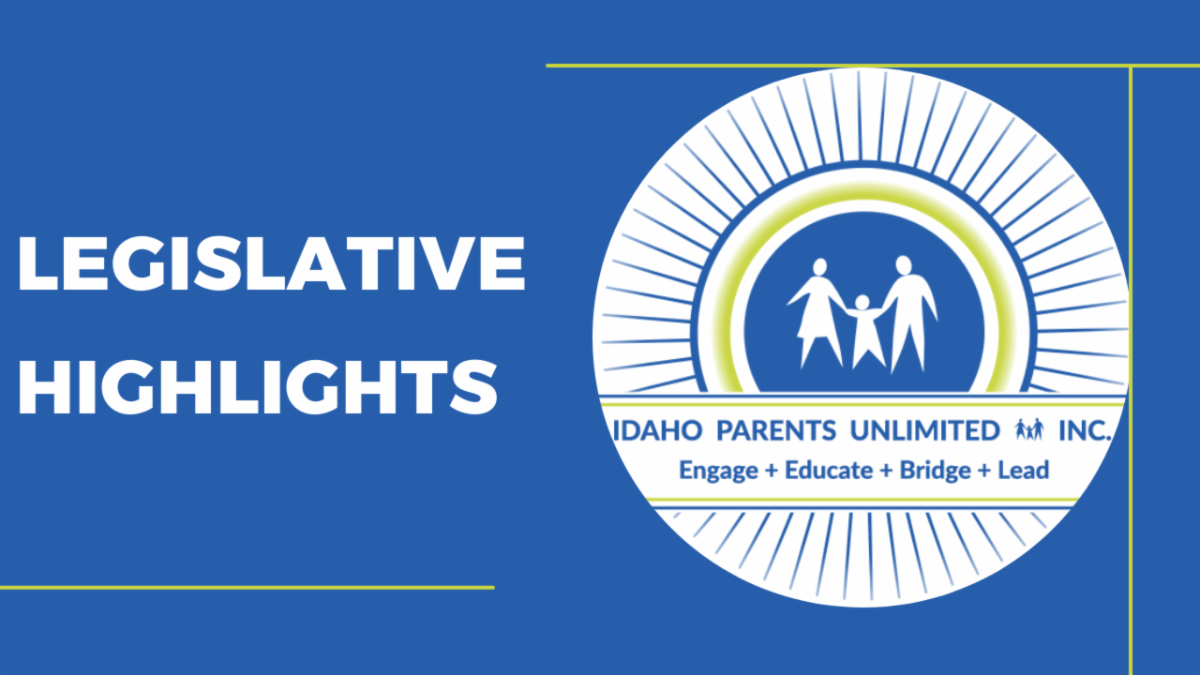 LEGISLATIVE HIGHLIGHTS

IDAHO PARENTS UNLIMITED INC.
Engage + Educate + Bridge + Lead